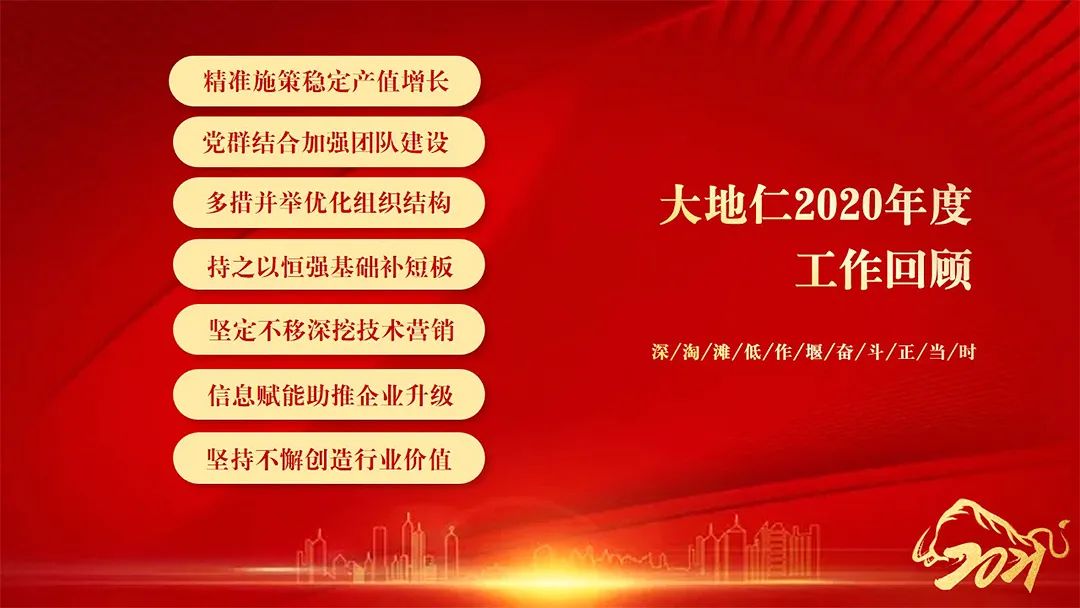 精准施策稳定产值增长

党群结合加强团队建设

多措并举优化组织结构

持之以恒强基础补短板

坚定不移深挖技术营销

信息赋能助推企业升级

坚持不懈创造行业价值

大地仁2020年度
工作回顾

深/淘/滩/低/作/堰/奋/斗/正/当/时

2021